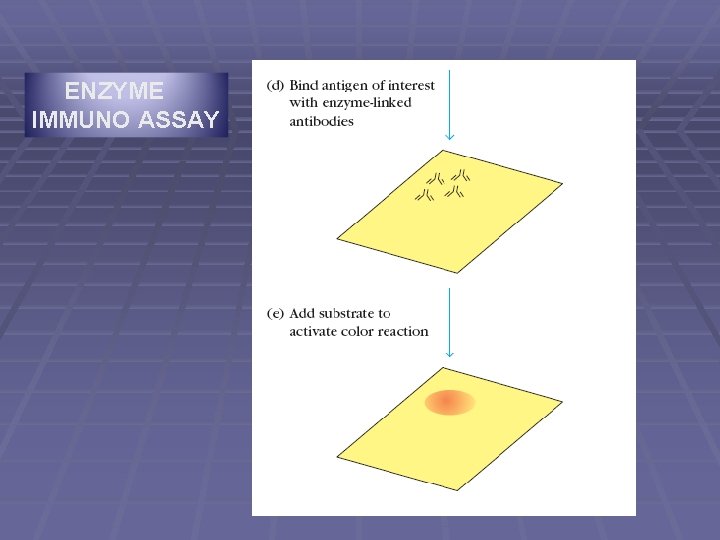 ENZYME IMMUNO ASSAY

(d) Bind antigen of interest with enzyme-linked antibodies

(e) Add substrate to activate color reaction